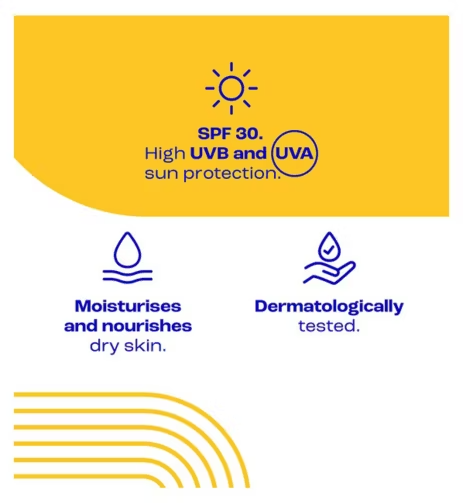 SPF 30.
High UVB and UVA sun protection.

Moisturises and nourishes dry skin.

Dermatologically tested.